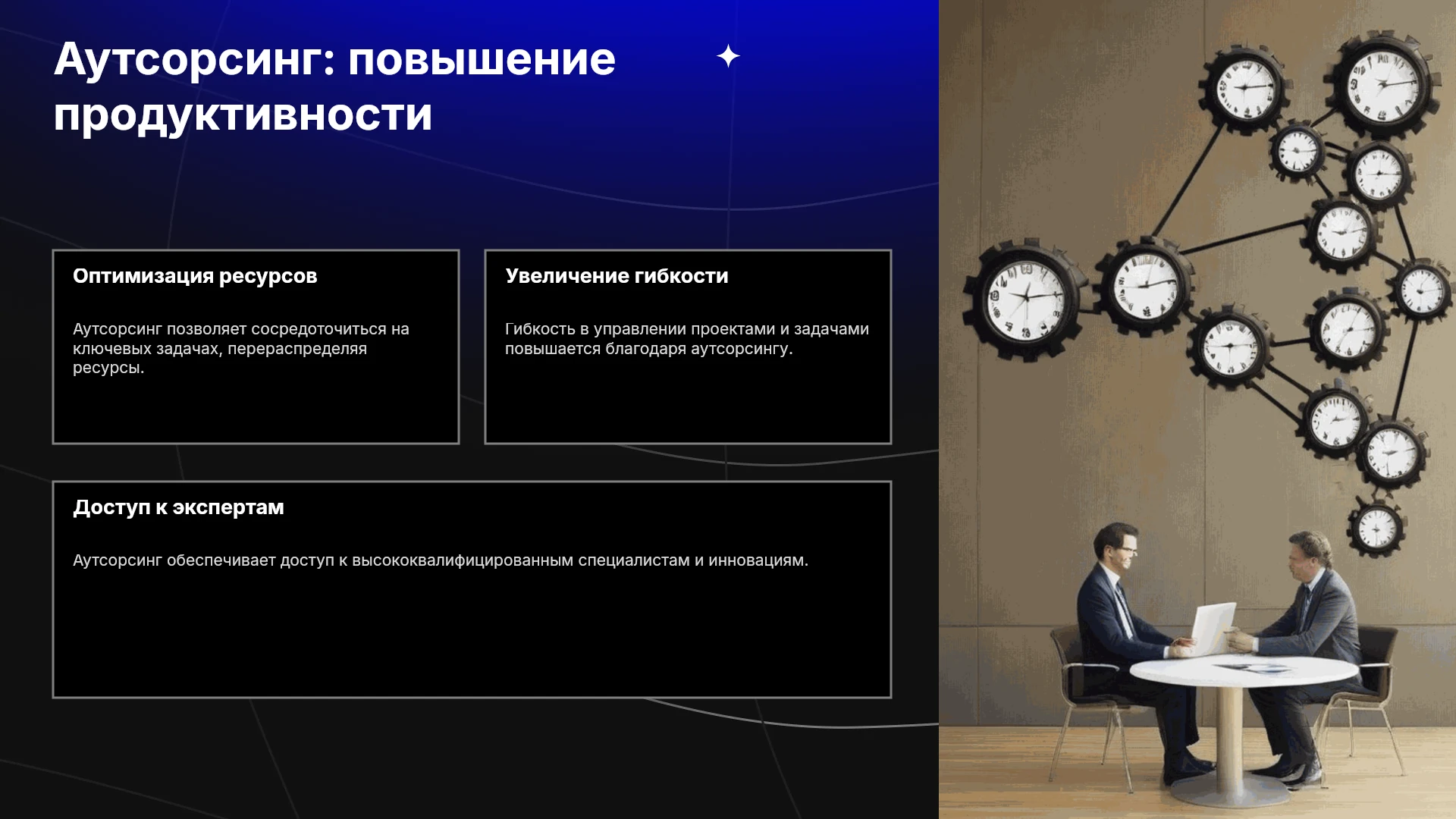 Аутсорсинг: повышение продуктивности

Оптимизация ресурсов

Аутсорсинг позволяет сосредоточиться на ключевых задачах, перераспределяя ресурсы.

Увеличение гибкости

Гибкость в управлении проектами и задачами повышается благодаря аутсорсингу.

Доступ к экспертам

Аутсорсинг обеспечивает доступ к высококвалифицированным специалистам и инновациям.